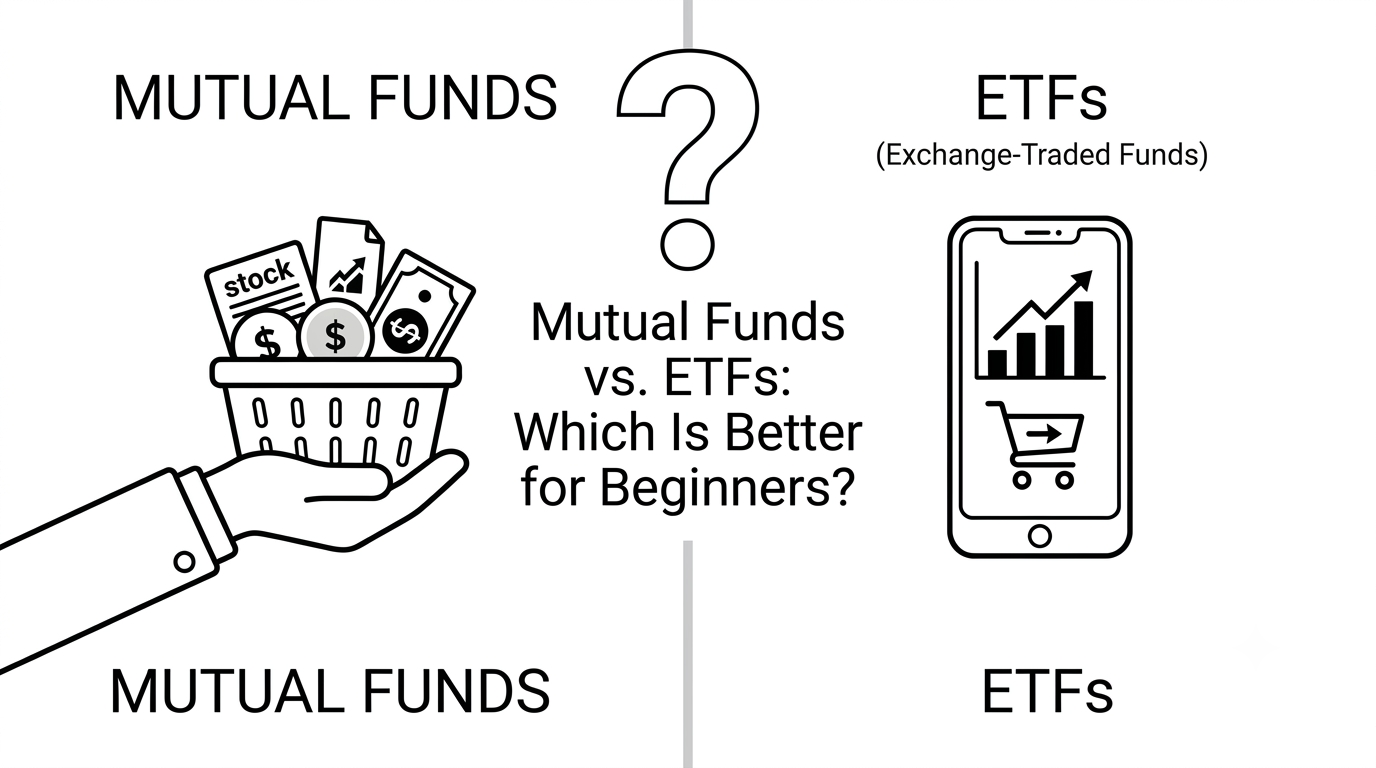 MUTUAL FUNDS

?

ETFs
(Exchange-Traded Funds)

stock
$
$
$

Mutual Funds vs. ETFs: Which Is Better for Beginners?

MUTUAL FUNDS

ETFs